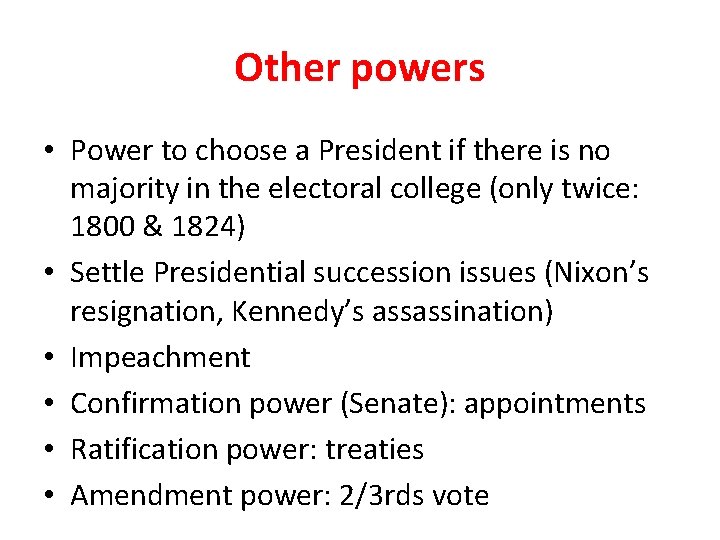 Other powers

• Power to choose a President if there is no majority in the electoral college (only twice: 1800 & 1824)
• Settle Presidential succession issues (Nixon's resignation, Kennedy's assassination)
• Impeachment
• Confirmation power (Senate): appointments
• Ratification power: treaties
• Amendment power: 2/3rds vote